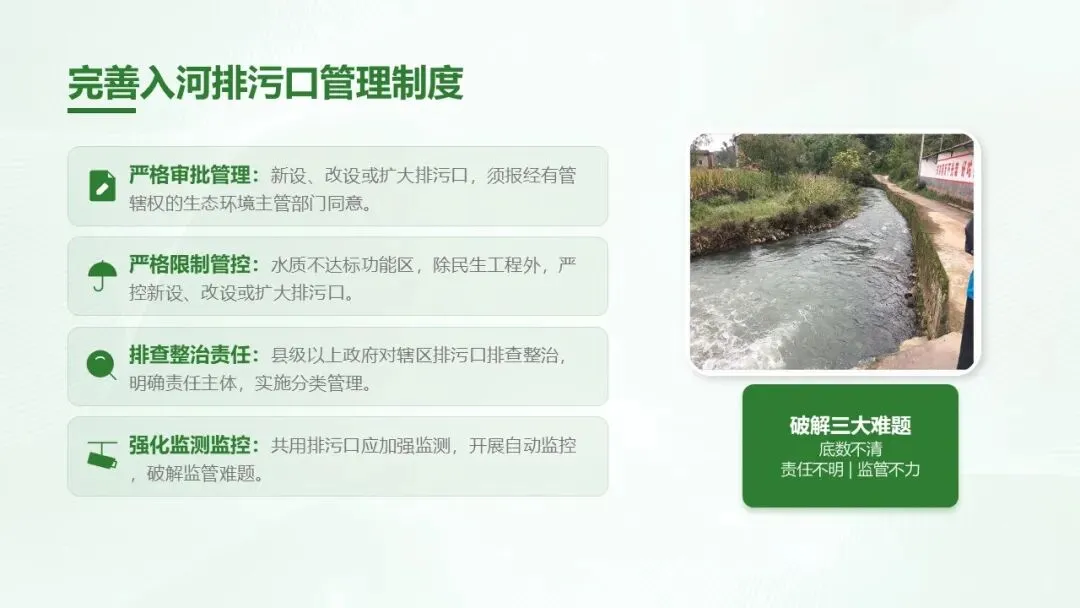 完善入河排污口管理制度

严格审批管理：新设、改设或扩大排污口，须报经有管辖权的生态环境主管部门同意。

严格限制管控：水质不达标功能区，除民生工程外，严控新设、改设或扩大排污口。

排查整治责任：县级以上政府对辖区排污口排查整治，明确责任主体，实施分类管理。

强化监测监控：共用排污口应加强监测，开展自动监控，破解监管难题。

破解三大难题
底数不清
责任不明 | 监管不力